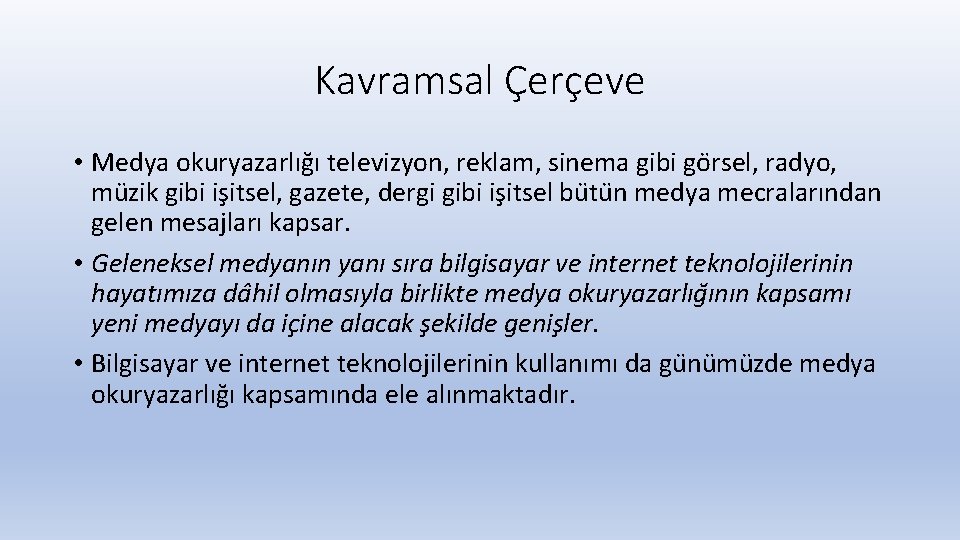 Kavramsal Çerçeve

• Medya okuryazarlığı televizyon, reklam, sinema gibi görsel, radyo, müzik gibi işitsel, gazete, dergi gibi işitsel bütün medya mecralarından gelen mesajları kapsar.

• Geleneksel medyanın yanı sıra bilgisayar ve internet teknolojilerinin hayatımıza dâhil olmasıyla birlikte medya okuryazarlığının kapsamı yeni medyayı da içine alacak şekilde genişler.

• Bilgisayar ve internet teknolojilerinin kullanımı da günümüzde medya okuryazarlığı kapsamında ele alınmaktadır.